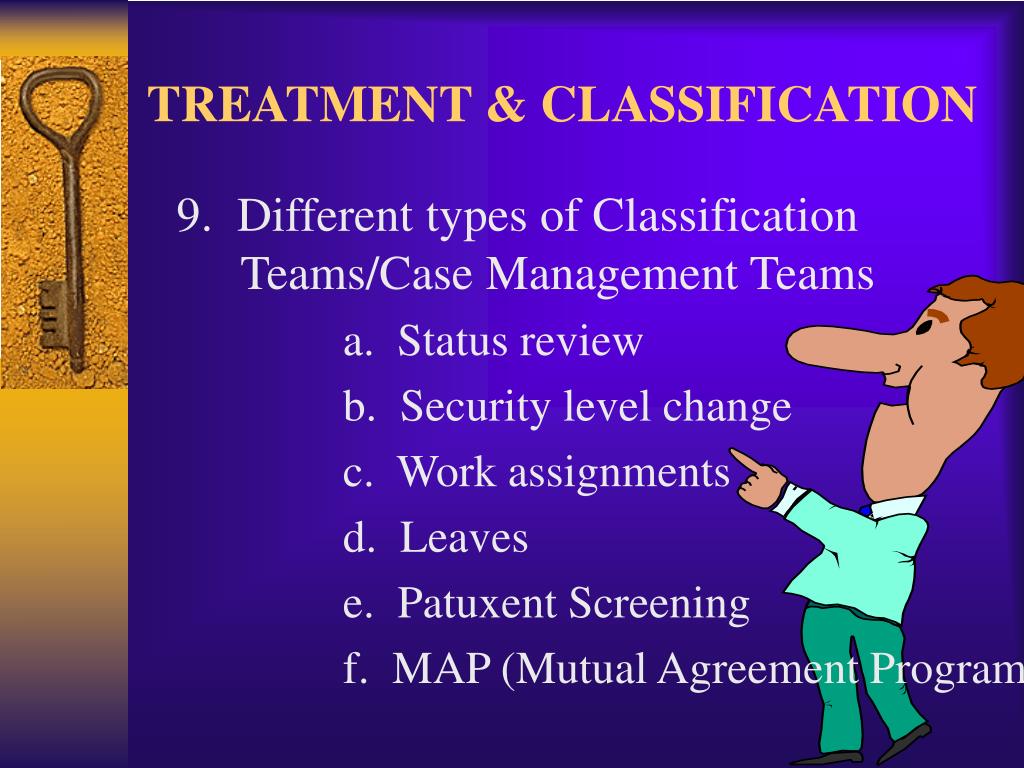 TREATMENT & CLASSIFICATION

9. Different types of Classification Teams/Case Management Teams

a. Status review

b. Security level change

c. Work assignments

d. Leaves

e. Patuxent Screening

f. MAP (Mutual Agreement Program